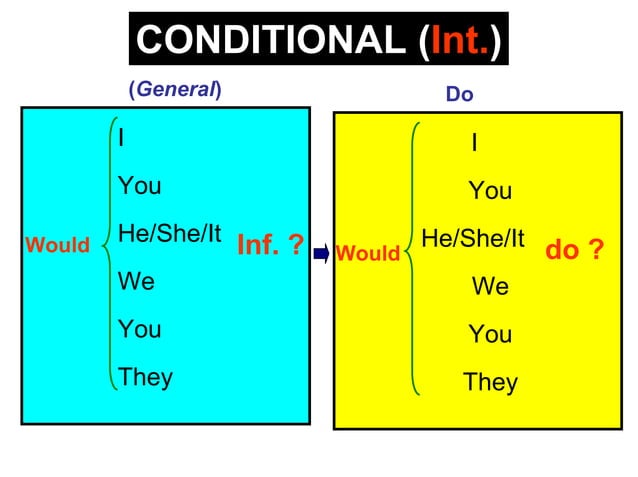 CONDITIONAL (Int.)

(General)

Would I You He/She/It We You They Inf. ?

Do

Would I You He/She/It We You They do ?